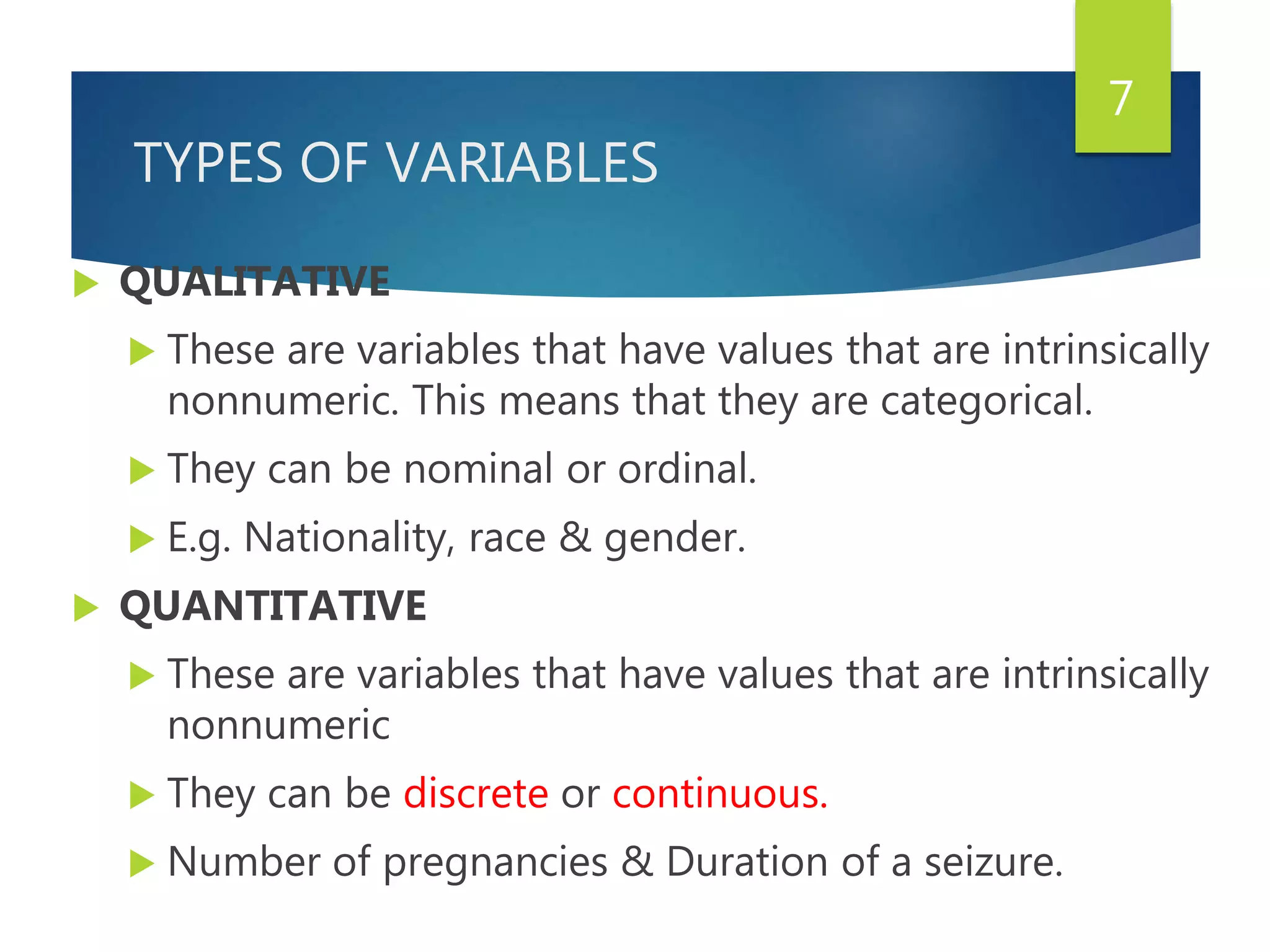 7

TYPES OF VARIABLES

QUALITATIVE

These are variables that have values that are intrinsically nonnumeric. This means that they are categorical.

They can be nominal or ordinal.

E.g. Nationality, race & gender.

QUANTITATIVE

These are variables that have values that are intrinsically nonnumeric

They can be discrete or continuous.

Number of pregnancies & Duration of a seizure.